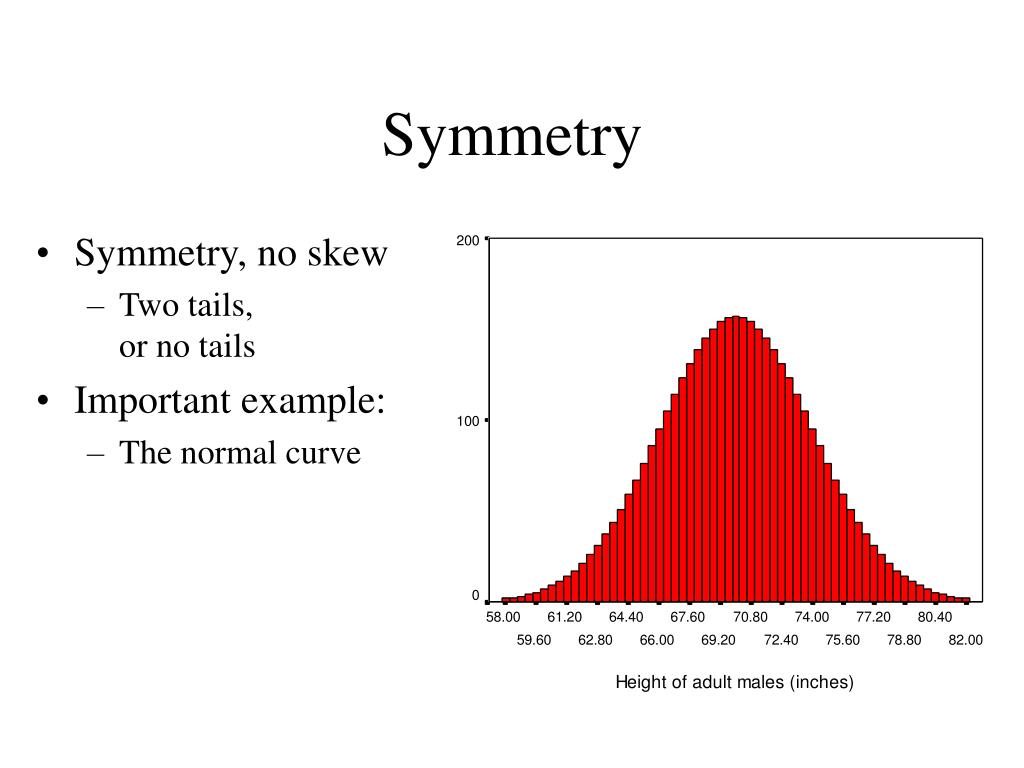 Symmetry

• Symmetry, no skew
– Two tails, or no tails
• Important example:
– The normal curve

200

100

0

58.00 61.20 64.40 67.60 70.80 74.00 77.20 80.40

59.60 62.80 66.00 69.20 72.40 75.60 78.80 82.00

Height of adult males (inches)